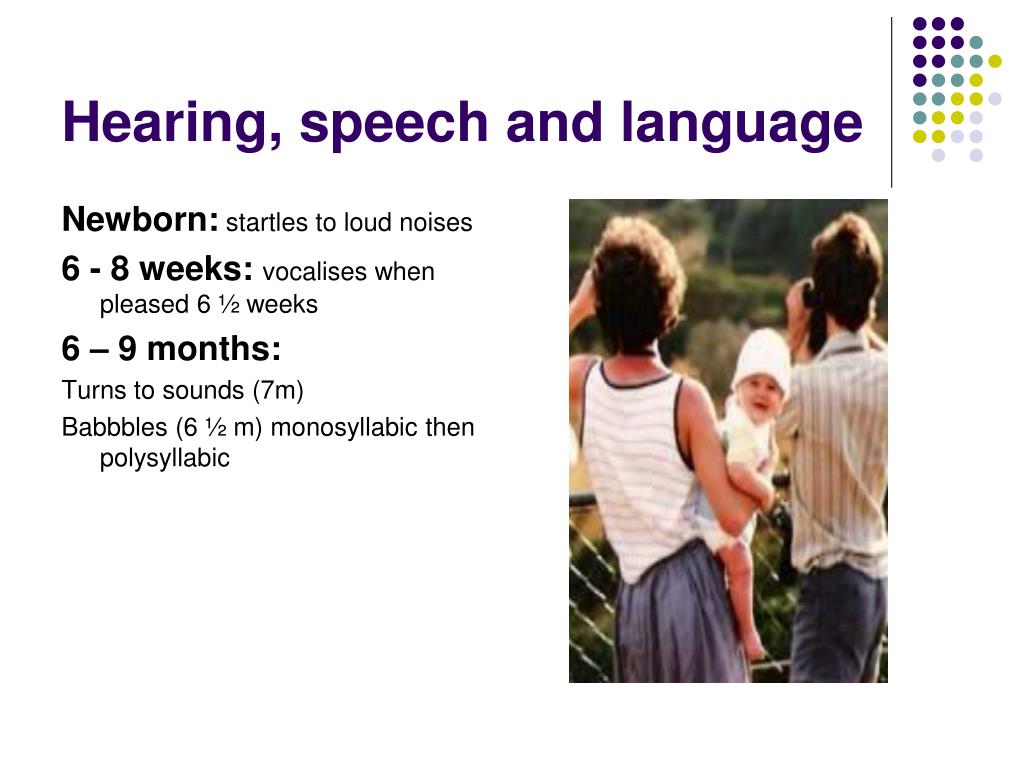 Hearing, speech and language

Newborn: startles to loud noises

6 - 8 weeks: vocalises when pleased 6 ½ weeks

6 – 9 months:

Turns to sounds (7m)

Babbbles (6 ½ m) monosyllabic then polysyllabic